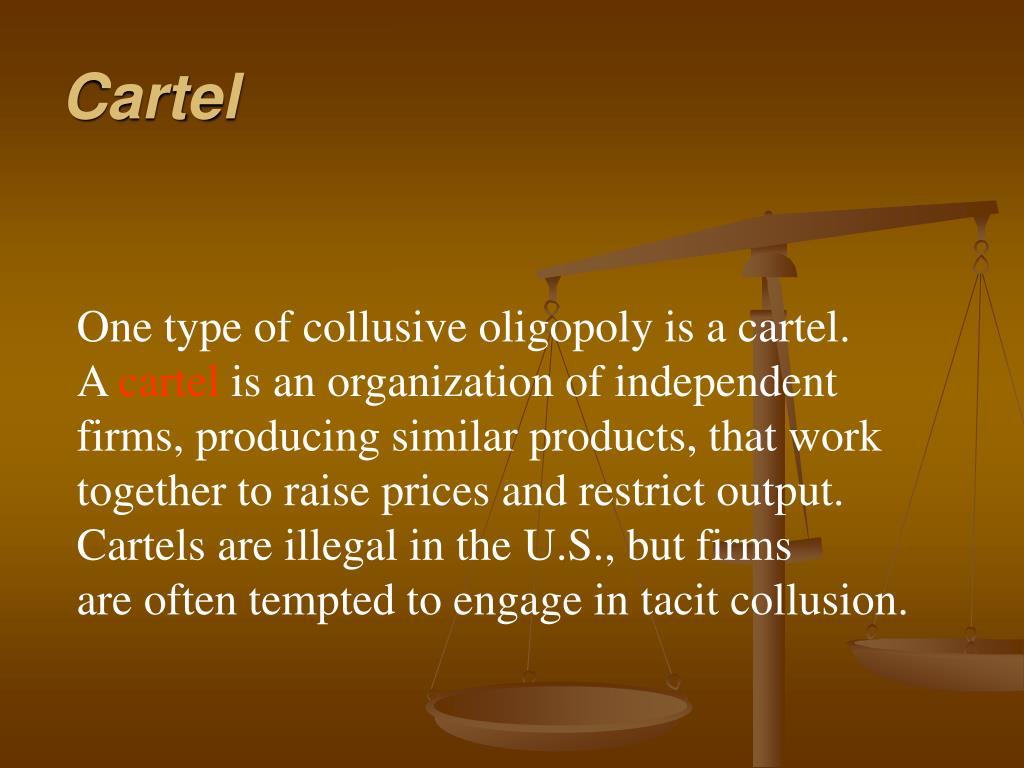 Cartel

One type of collusive oligopoly is a cartel.
A cartel is an organization of independent firms, producing similar products, that work together to raise prices and restrict output. Cartels are illegal in the U.S., but firms are often tempted to engage in tacit collusion.